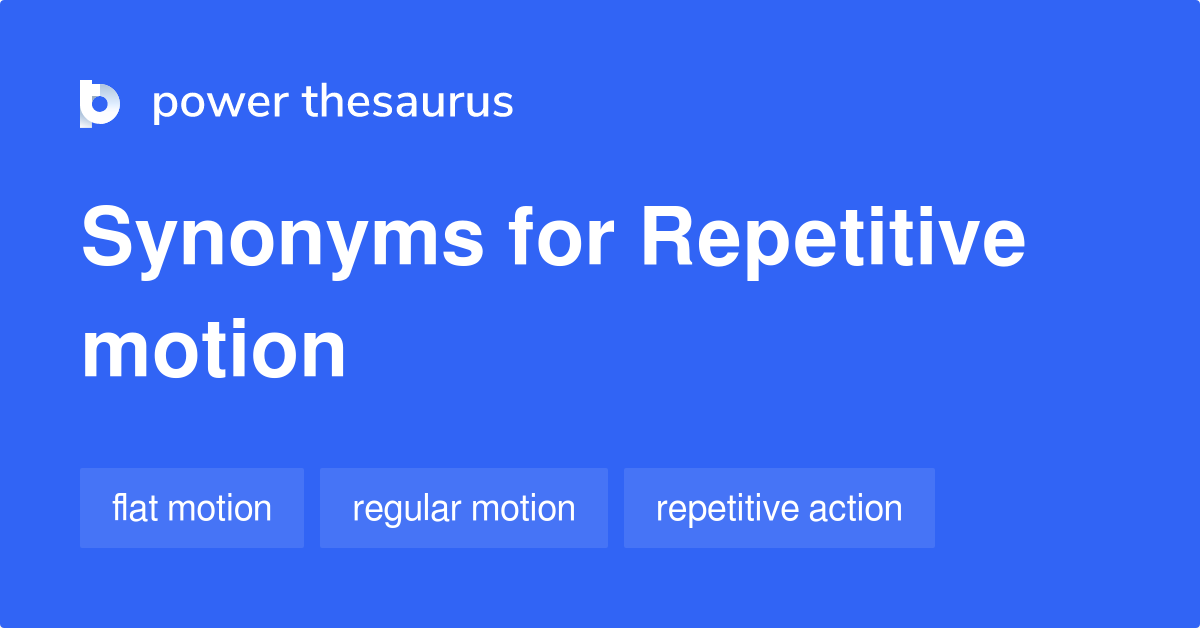 power thesaurus

Synonyms for Repetitive motion

flat motion

regular motion

repetitive action